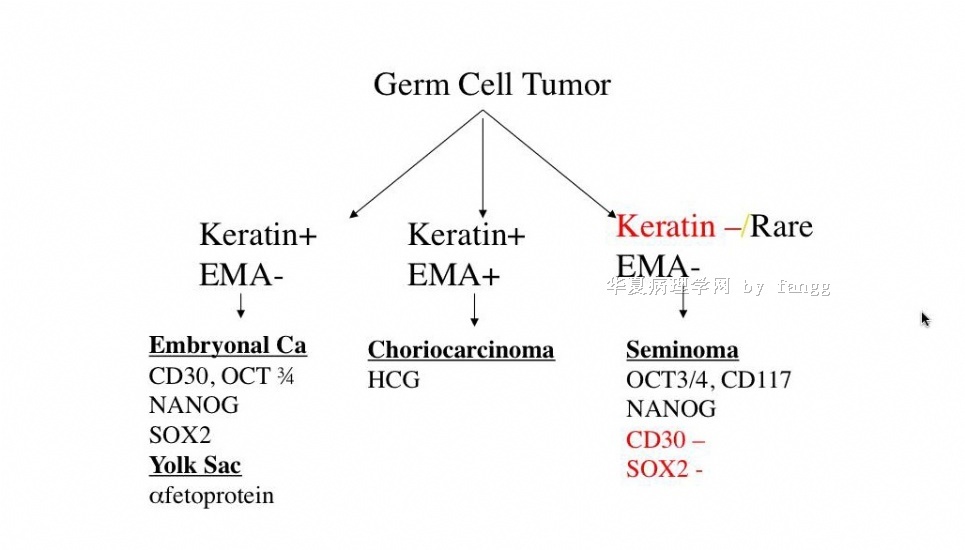 Germ Cell Tumor

Keratin+
EMA-

Embryonal Ca
CD30, OCT ¾
NANOG
SOX2
Yolk Sac
αfetoprotein

Keratin+
EMA+

Choriocarcinoma
HCG

Keratin –/Rare
EMA-

华夏病理学网 by fangg

Seminoma
OCT3/4, CD117
NANOG
CD30 –
SOX2 -